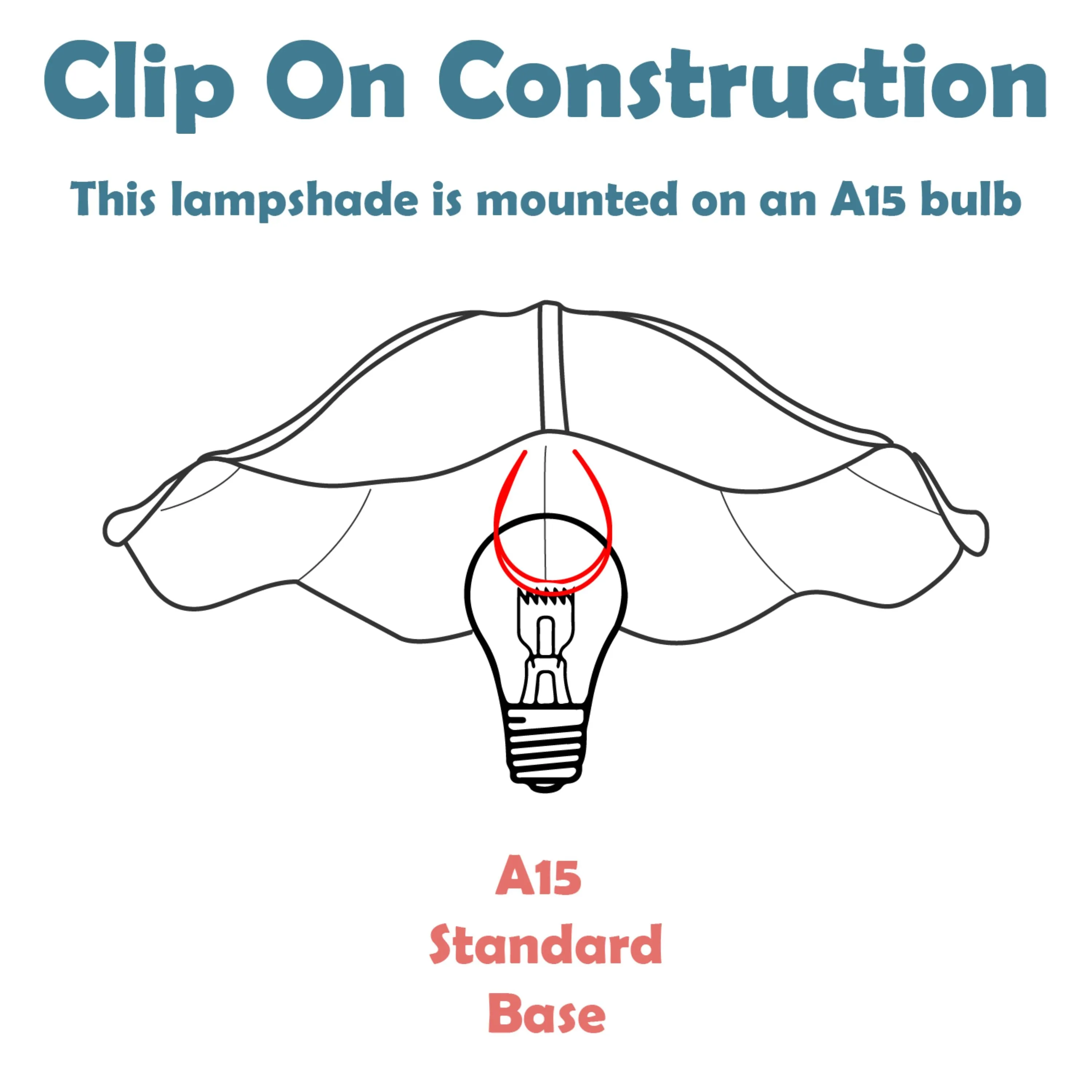 Clip On Construction

This lampshade is mounted on an A15 bulb

A15
Standard
Base